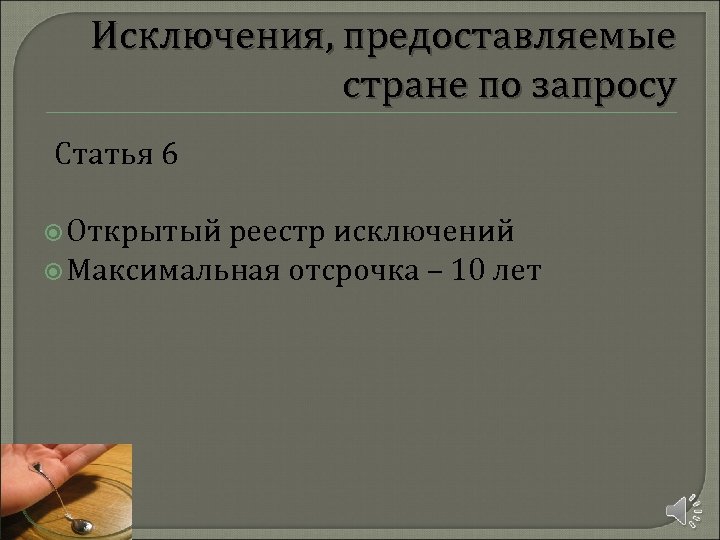 Исключения, предоставляемые стране по запросу

Статья 6

Открытый реестр исключений
Максимальная отсрочка – 10 лет